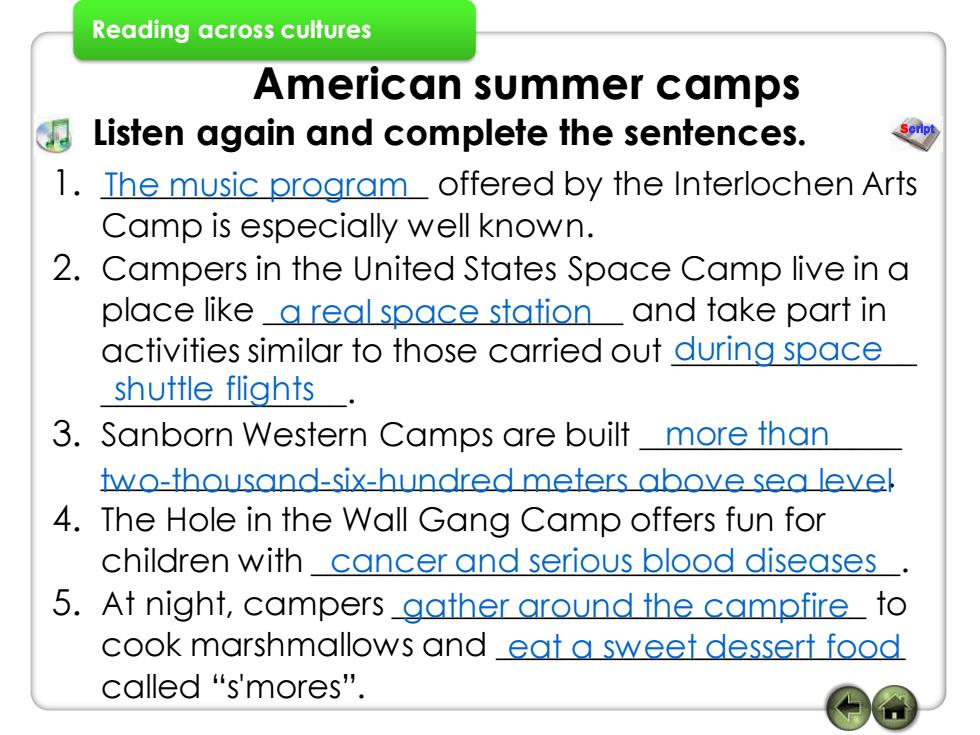 Reading across cultures

American summer camps

Listen again and complete the sentences.

Script

1. The music program offered by the Interlochen Arts Camp is especially well known.

2. Campers in the United States Space Camp live in a place like a real space station and take part in activities similar to those carried out during space shuttle flights.

3. Sanborn Western Camps are built more than two-thousand-six-hundred meters above sea level.

4. The Hole in the Wall Gang Camp offers fun for children with cancer and serious blood diseases.

5. At night, campers gather around the campfire to cook marshmallows and eat a sweet dessert food called “s'mores”.